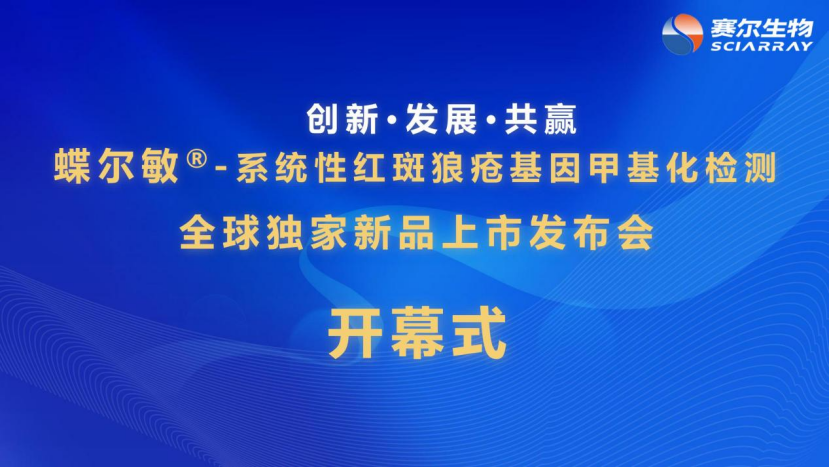 赛尔生物
SCIARRAY

创新·发展·共赢
蝶尔敏®-系统性红斑狼疮基因甲基化检测
全球独家新品上市发布会

开幕式